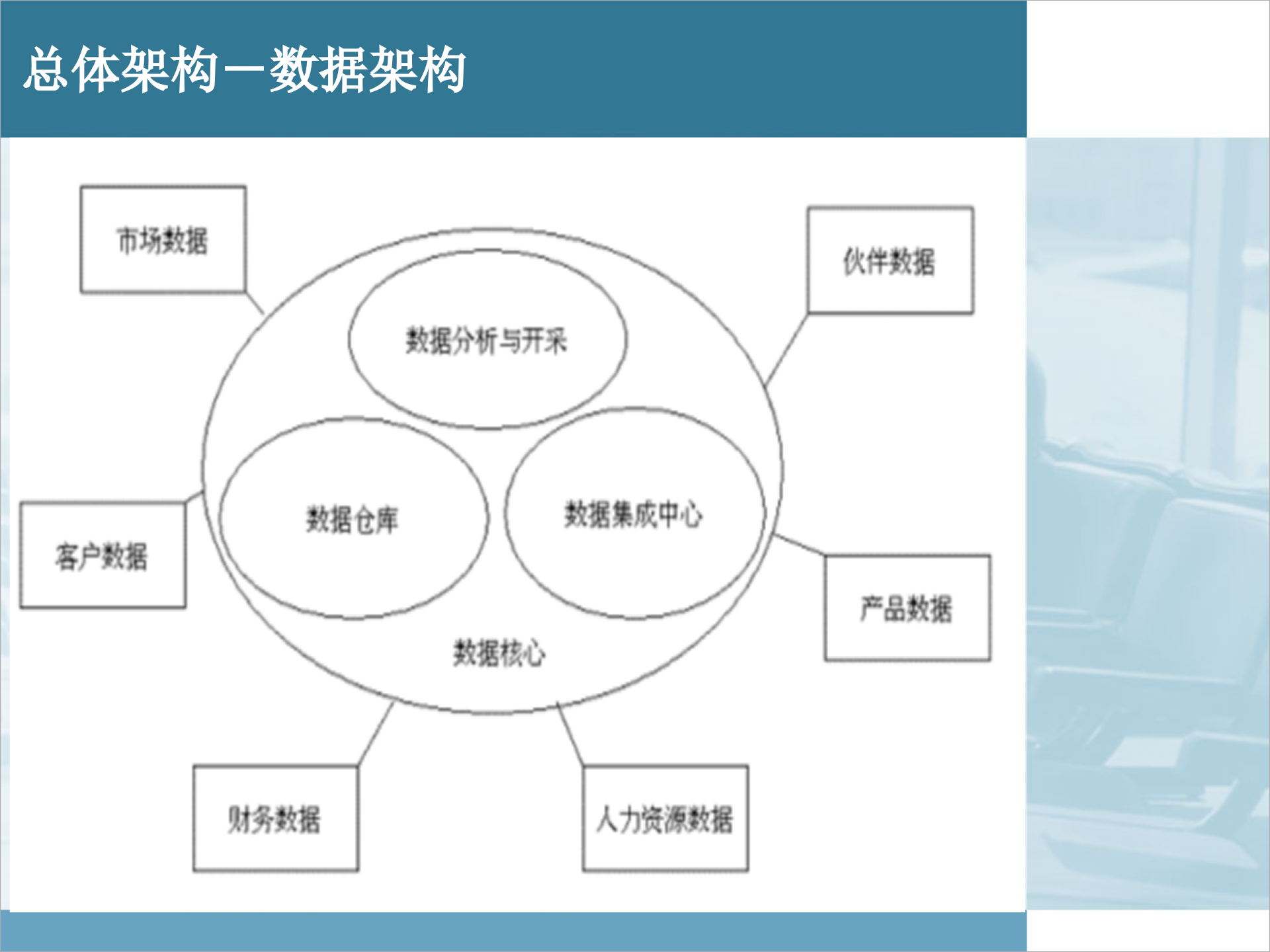 总体架构—数据架构

市场数据

伙伴数据

数据分析与开采

数据仓库

数据集成中心

客户数据

产品数据

数据核心

财务数据

人力资源数据